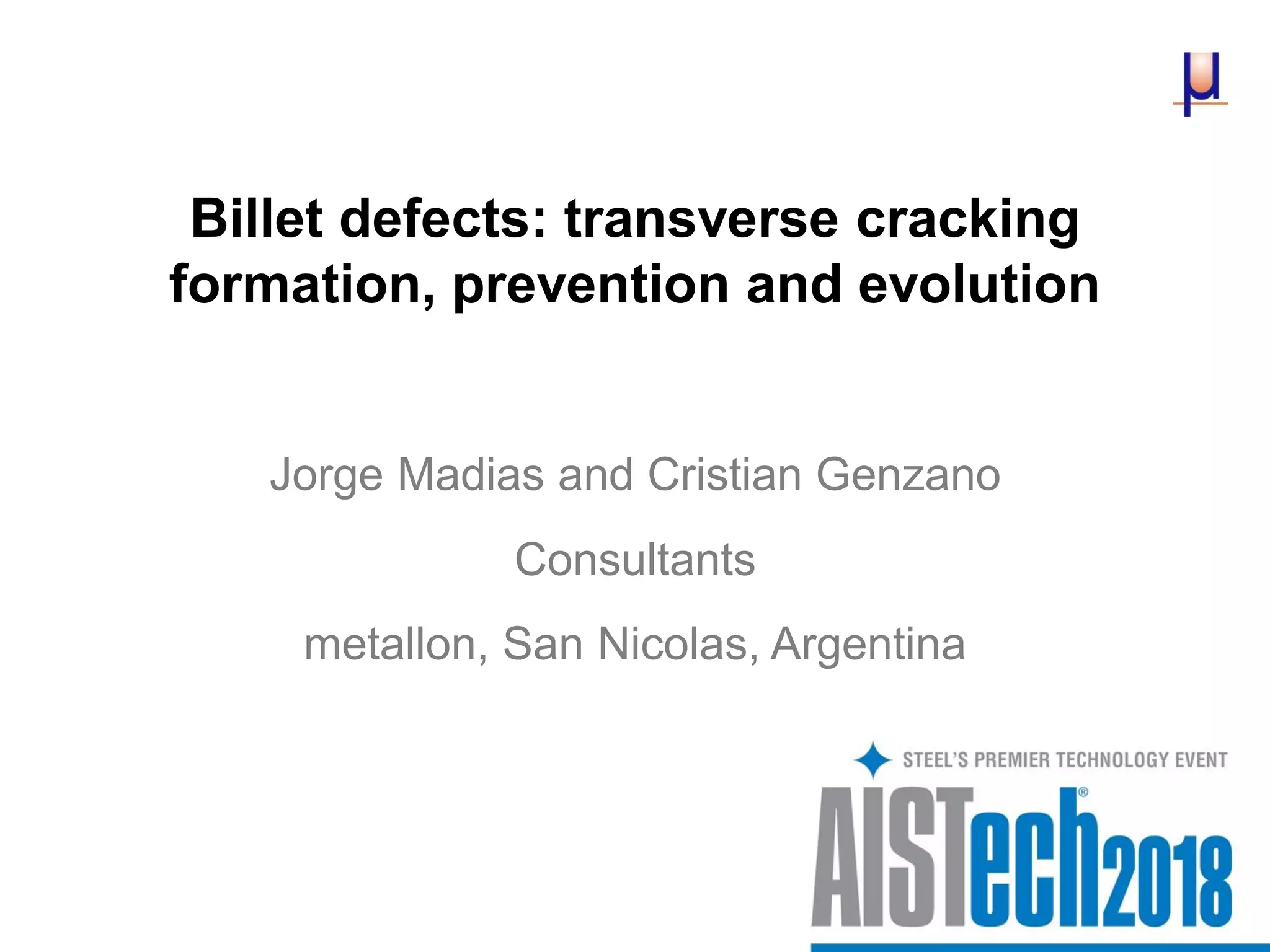 μ

Billet defects: transverse cracking formation, prevention and evolution

Jorge Madias and Cristian Genzano

Consultants

metallon, San Nicolas, Argentina

STEEL'S PREMIER TECHNOLOGY EVENT

AISTech® 2018